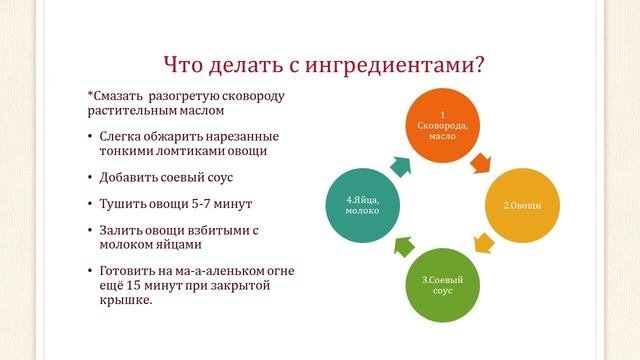 Что делать с ингредиентами?

*Смазать разогретую сковороду растительным маслом

• Слегка обжарить нарезанные тонкими ломтиками овощи

• Добавить соевый соус

• Тушить овощи 5-7 минут

• Залить овощи взбитыми с молоком яйцами

• Готовить на ма-а-аленьком огне ещё 15 минут при закрытой крышке.

1 Сковорода, масло

2.Овощи

3.Соевый соус

4.Яйца, молоко